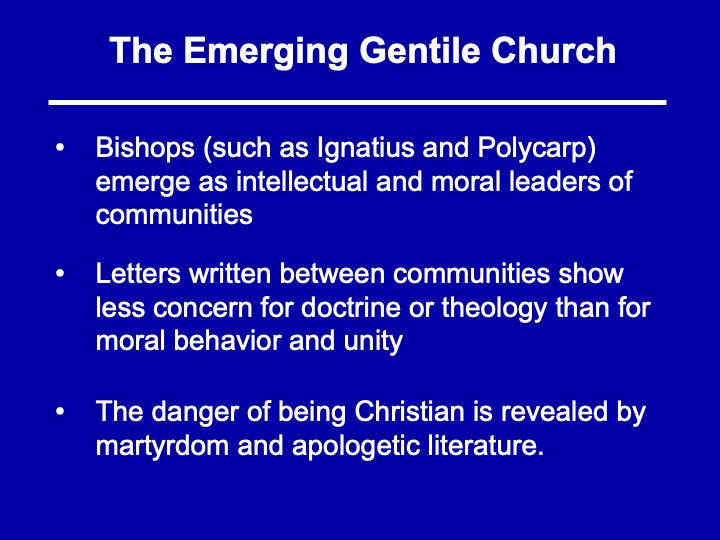 The Emerging Gentile Church

• Bishops (such as Ignatius and Polycarp) emerge as intellectual and moral leaders of communities

• Letters written between communities show less concern for doctrine or theology than for moral behavior and unity

• The danger of being Christian is revealed by martyrdom and apologetic literature.